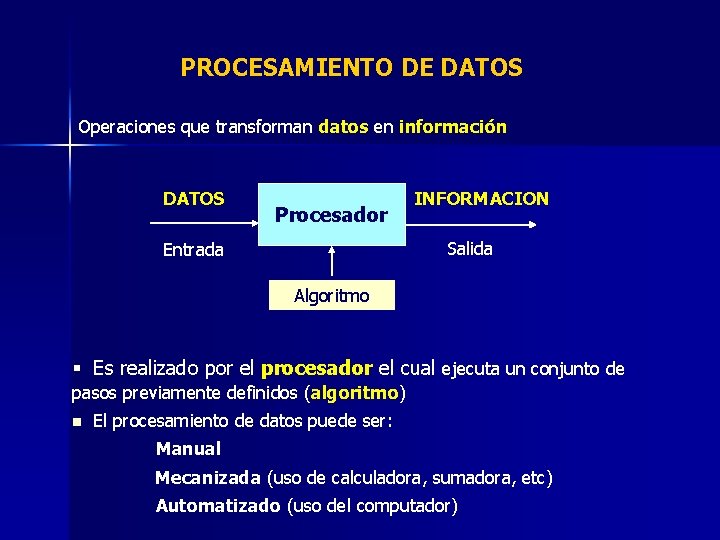 PROCESAMIENTO DE DATOS

Operaciones que transforman datos en información

DATOS

Entrada

Procesador

INFORMACION

Salida

Algoritmo

▪ Es realizado por el procesador el cual ejecuta un conjunto de pasos previamente definidos (algoritmo)

▪ El procesamiento de datos puede ser:

Manual

Mecanizada (uso de calculadora, sumadora, etc)

Automatizado (uso del computador)